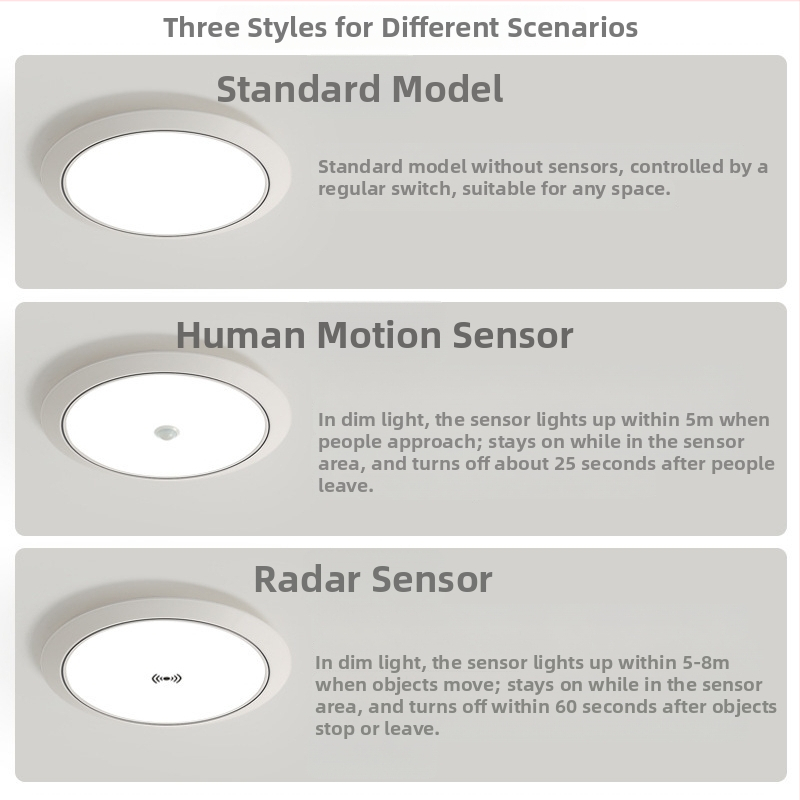 Three Styles for Different Scenarios

Standard Model

Standard model without sensors, controlled by a regular switch, suitable for any space.

Human Motion Sensor

In dim light, the sensor lights up within 5m when people approach; stays on while in the sensor area, and turns off about 25 seconds after people leave.

Radar Sensor

In dim light, the sensor lights up within 5-8m when objects move; stays on while in the sensor area, and turns off within 60 seconds after objects stop or leave.